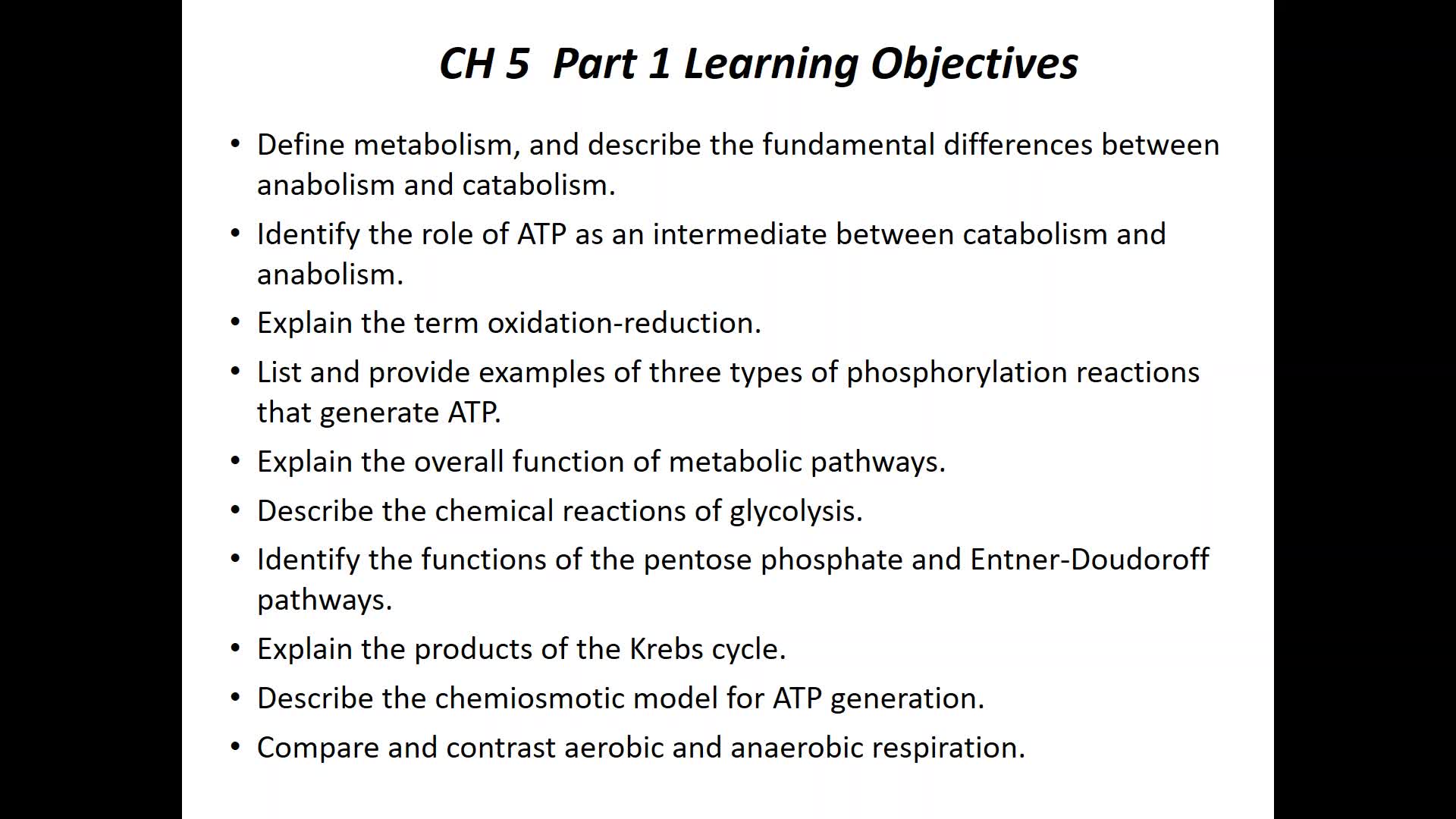 CH 5  Part 1 Learning Objectives

• Define metabolism, and describe the fundamental differences between anabolism and catabolism.

• Identify the role of ATP as an intermediate between catabolism and anabolism.

• Explain the term oxidation-reduction.

• List and provide examples of three types of phosphorylation reactions that generate ATP.

• Explain the overall function of metabolic pathways.

• Describe the chemical reactions of glycolysis.

• Identify the functions of the pentose phosphate and Entner-Doudoroff pathways.

• Explain the products of the Krebs cycle.

• Describe the chemiosmotic model for ATP generation.

• Compare and contrast aerobic and anaerobic respiration.